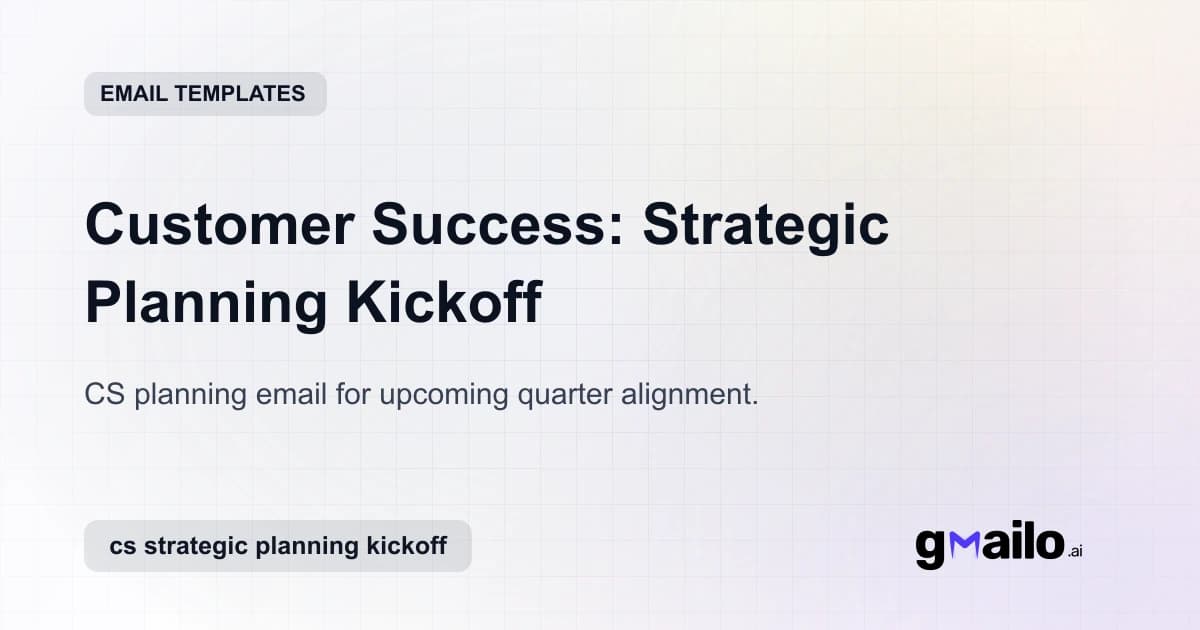 EMAIL TEMPLATES

Customer Success: Strategic Planning Kickoff

CS planning email for upcoming quarter alignment.

cs strategic planning kickoff

gmailo.ai